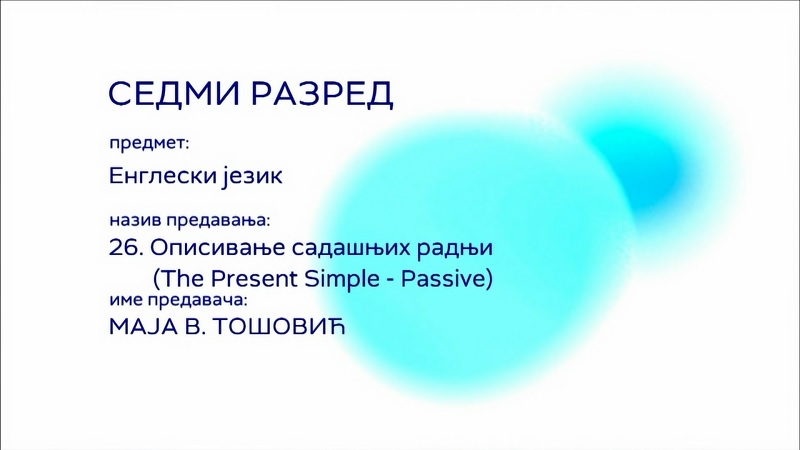 СЕДМИ РАЗРЕД

предмет:

Енглески језик

назив предавања:

26. Описивање садашњих радњи (The Present Simple - Passive)

име предавача:

МАЈА В. ТОШОВИЋ